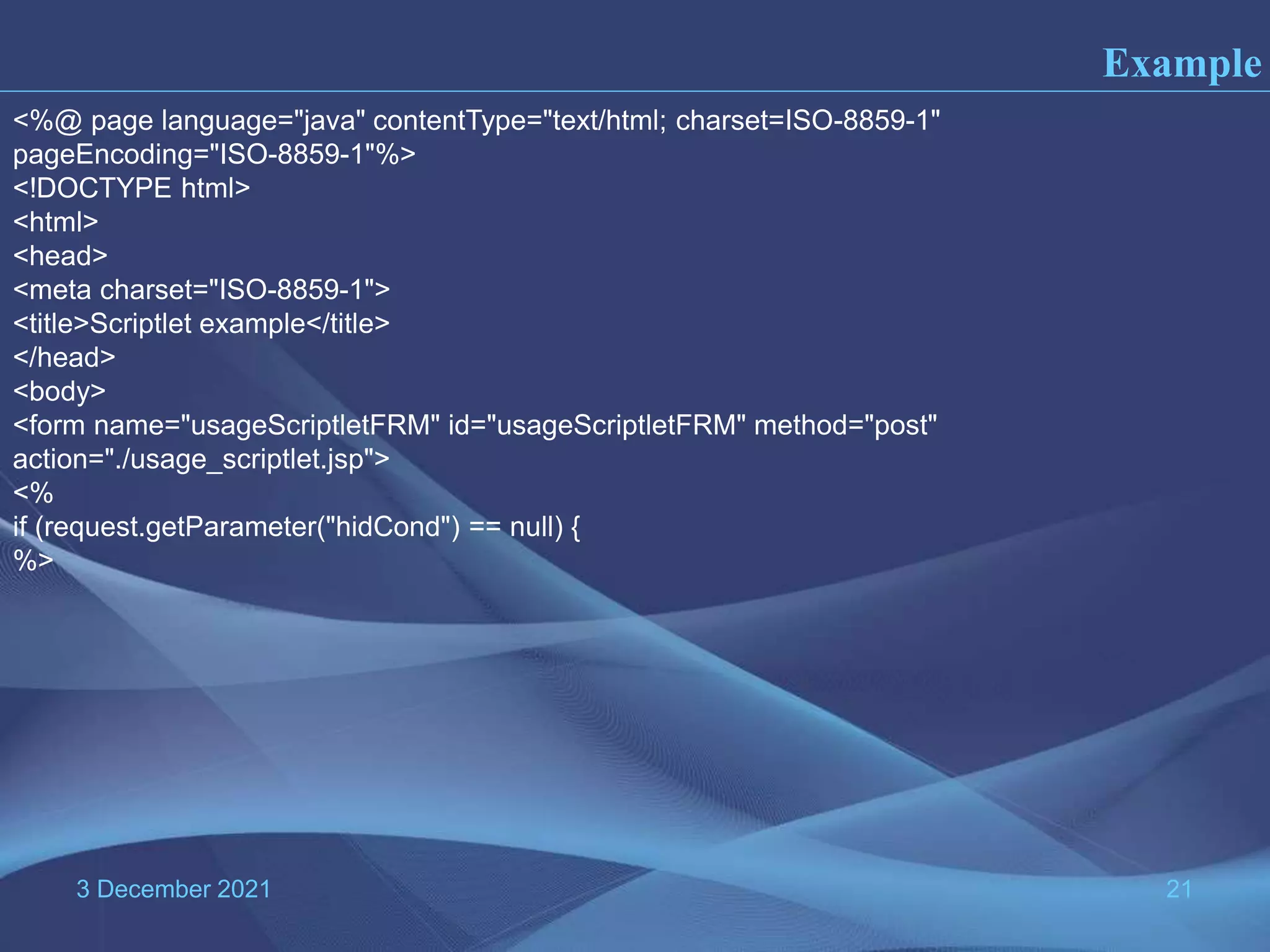 Example

<%@ page language="java" contentType="text/html; charset=ISO-8859-1"
pageEncoding="ISO-8859-1"%>
<!DOCTYPE html>
<html>
<head>
<meta charset="ISO-8859-1">
<title>Scriptlet example</title>
</head>
<body>
<form name="usageScriptletFRM" id="usageScriptletFRM" method="post"
action="./usage_scriptlet.jsp">
<%
if (request.getParameter("hidCond") == null) {
%>

3 December 2021

21